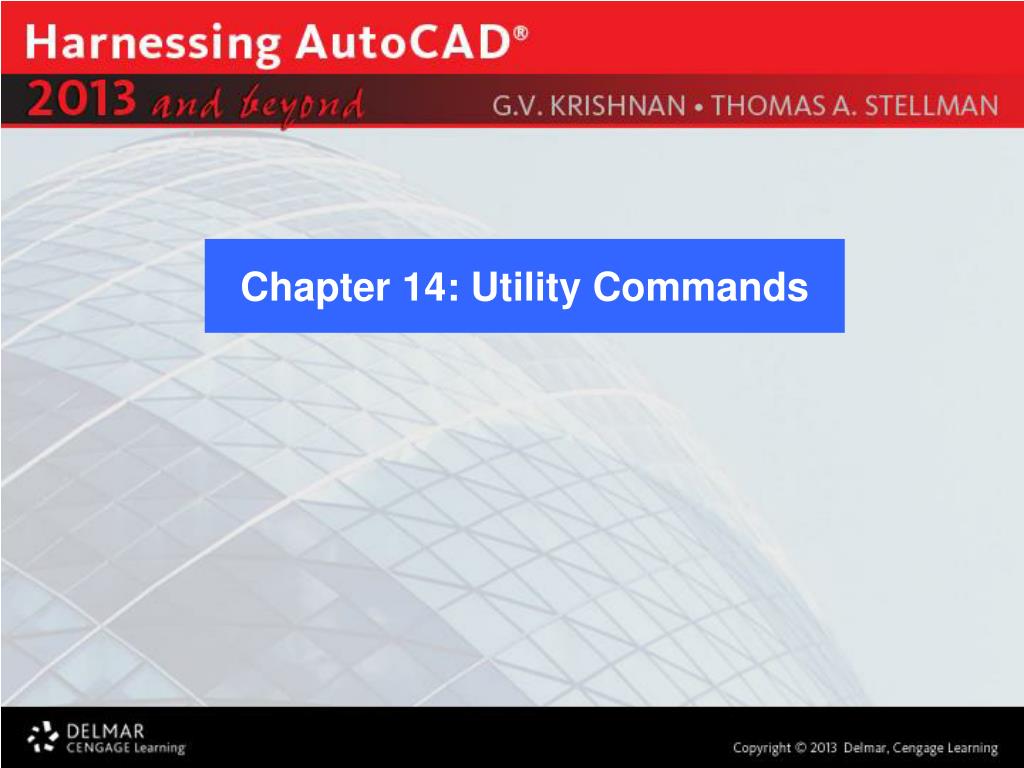 Harnessing AutoCAD®
2013 and beyond
G.V. KRISHNAN • THOMAS A. STELLMAN

Chapter 14: Utility Commands

DELMAR
CENGAGE Learning

Copyright © 2013 Delmar, Cengage Learning